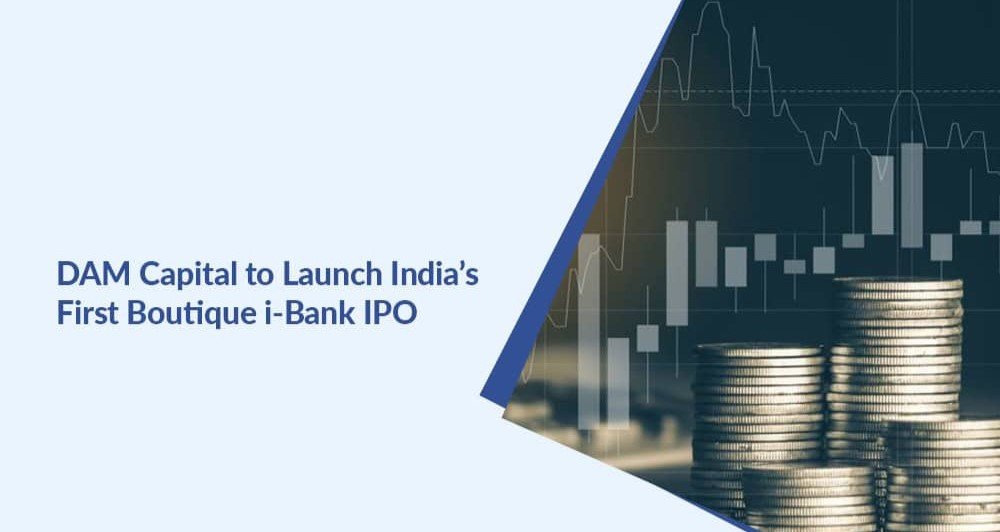 DAM Capital to Launch India's First Boutique i-Bank IPO